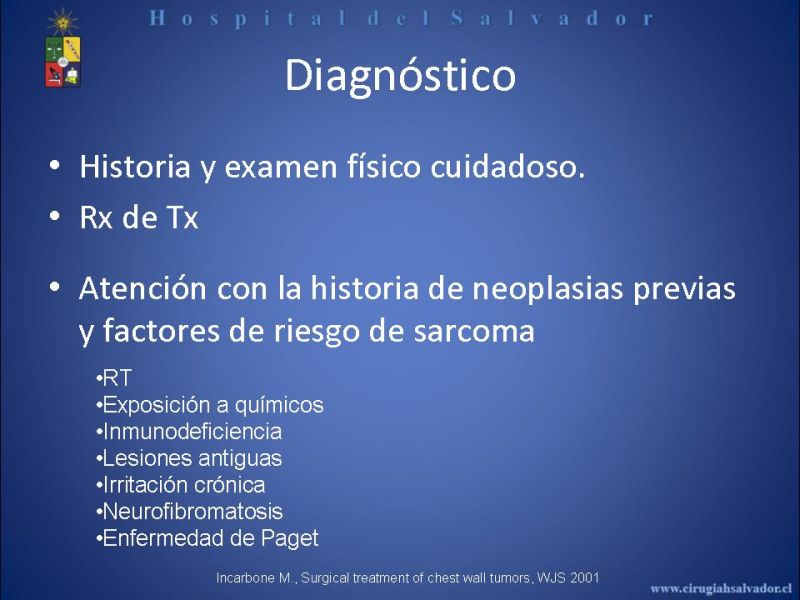 Hospital del Salvador

Diagnóstico

• Historia y examen físico cuidadoso.
• Rx de Tx

• Atención con la historia de neoplasias previas y factores de riesgo de sarcoma

•RT
•Exposición a químicos
•Inmunodeficiencia
•Lesiones antiguas
•Irritación crónica
•Neurofibromatosis
•Enfermedad de Paget

Incarbone M., Surgical treatment of chest wall tumors, WJS 2001

www.cirugiahsalvador.cl